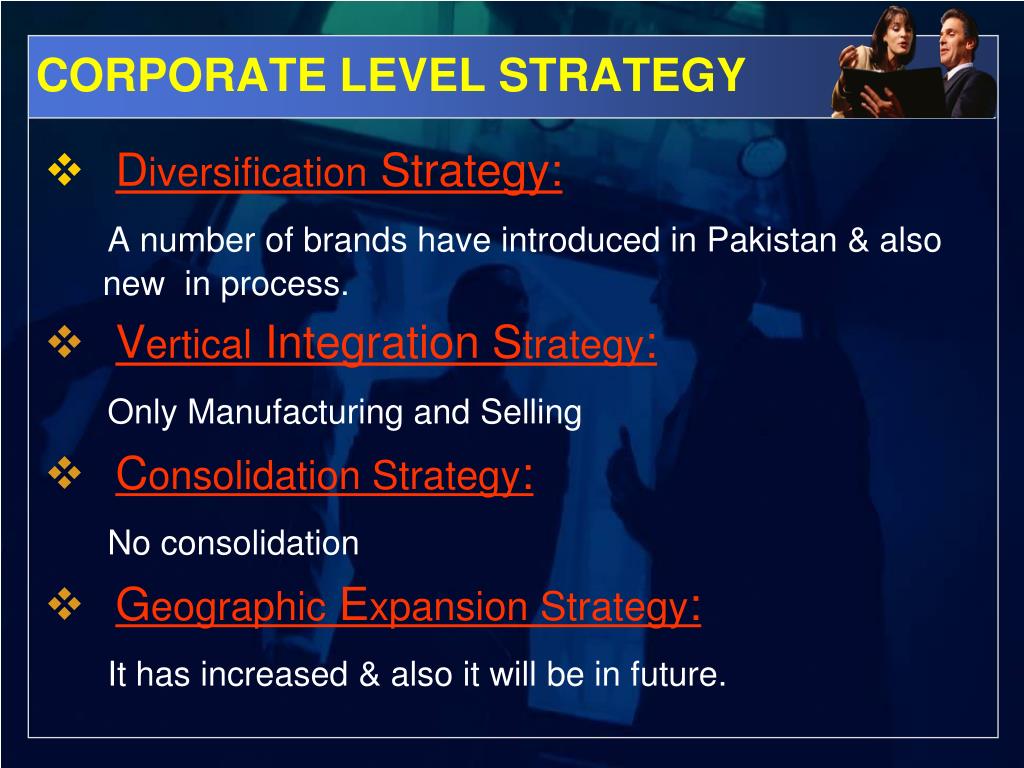 CORPORATE LEVEL STRATEGY

❖ Diversification Strategy:

A number of brands have introduced in Pakistan & also new in process.

❖ Vertical Integration Strategy:

Only Manufacturing and Selling

❖ Consolidation Strategy:

No consolidation

❖ Geographic Expansion Strategy:

It has increased & also it will be in future.